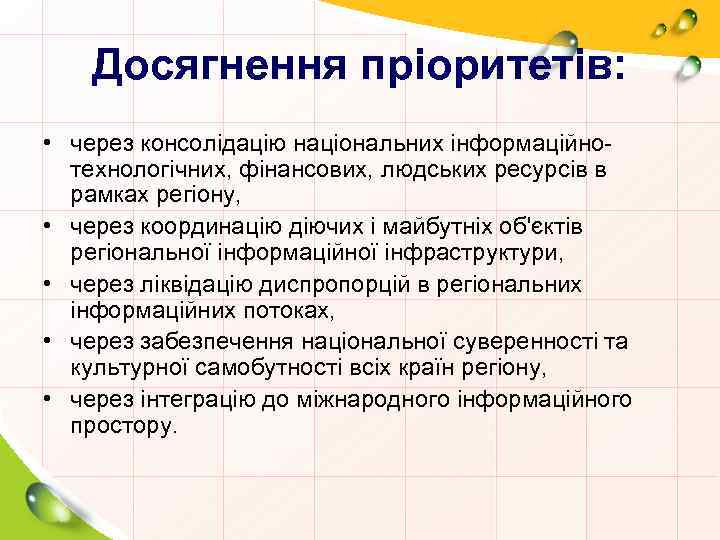 Досягнення пріоритетів:

• через консолідацію національних інформаційно-технологічних, фінансових, людських ресурсів в рамках регіону,
• через координацію діючих і майбутніх об'єктів регіональної інформаційної інфраструктури,
• через ліквідацію диспропорцій в регіональних інформаційних потоках,
• через забезпечення національної суверенності та культурної самобутності всіх країн регіону,
• через інтеграцію до міжнародного інформаційного простору.